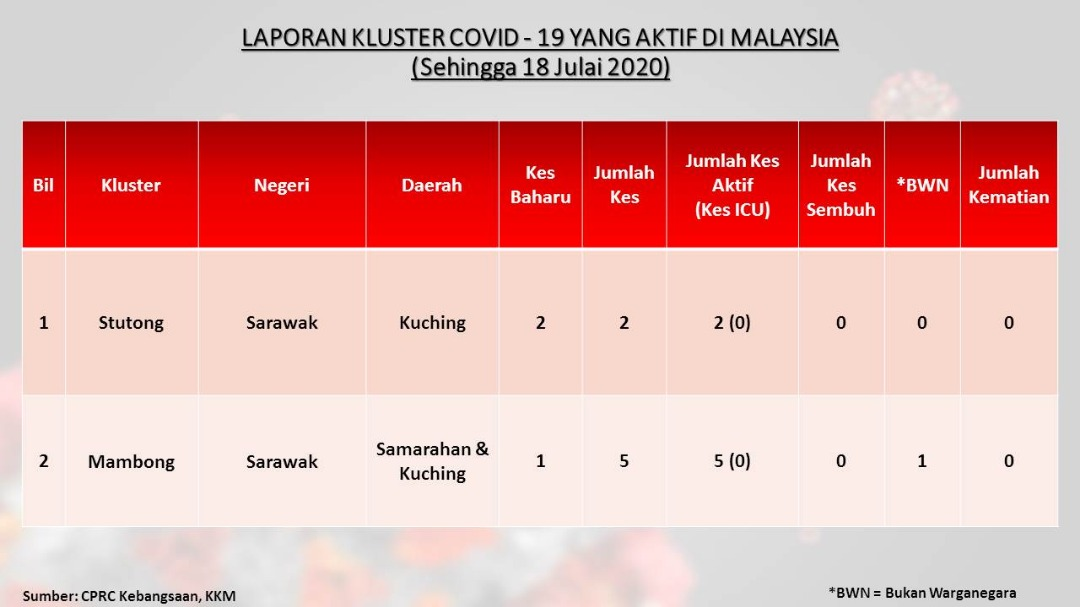 LAPORAN KLUSTER COVID - 19 YANG AKTIF DI MALAYSIA
(Sehingga 18 Julai 2020)

| Bil | Kluster | Negeri | Daerah | Kes Baharu | Jumlah Kes | Jumlah Kes Aktif (Kes ICU) | Jumlah Kes Sembuh | *BWN | Jumlah Kematian |
|---|---|---|---|---|---|---|---|---|---|
| 1 | Stutong | Sarawak | Kuching | 2 | 2 | 2 (0) | 0 | 0 | 0 |
| 2 | Mambong | Sarawak | Samarahan & Kuching | 1 | 5 | 5 (0) | 0 | 1 | 0 |

Sumber: CPRC Kebangsaan, KKM

*BWN = Bukan Warganegara